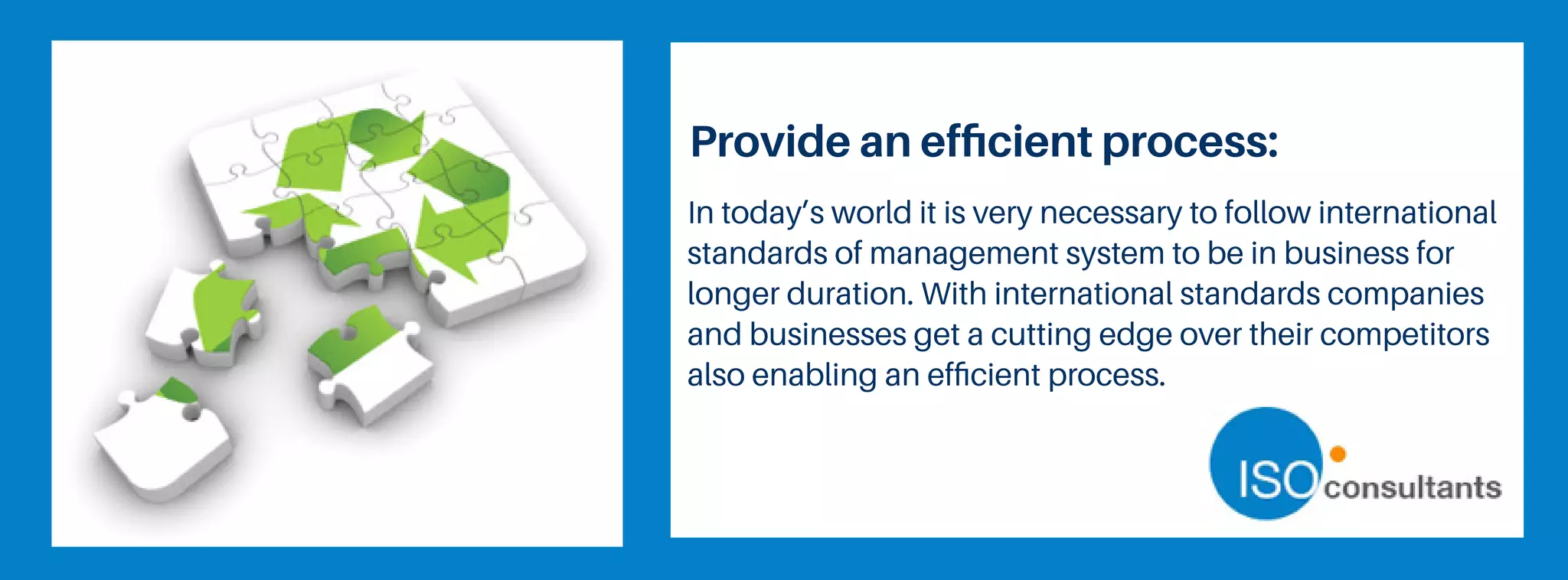 Provide an efficient process:

In today's world it is very necessary to follow international standards of management system to be in business for longer duration. With international standards companies and businesses get a cutting edge over their competitors also enabling an efficient process.

ISO consultants